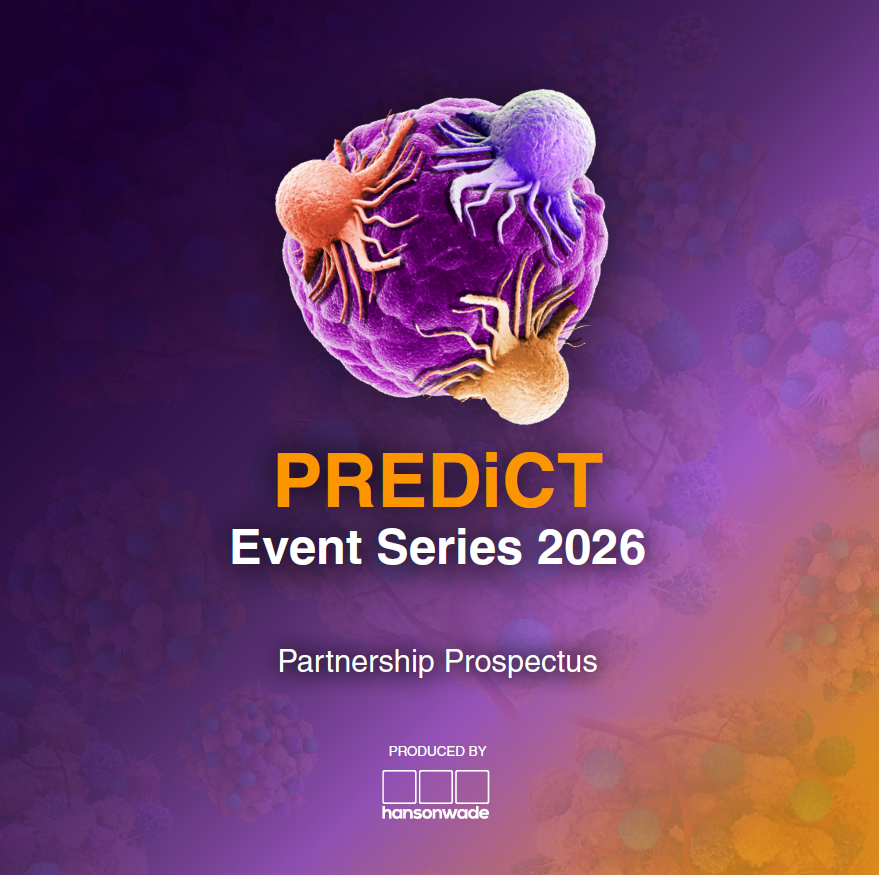 PREDiCT
Event Series 2026

Partnership Prospectus

PRODUCED BY

hansonwade